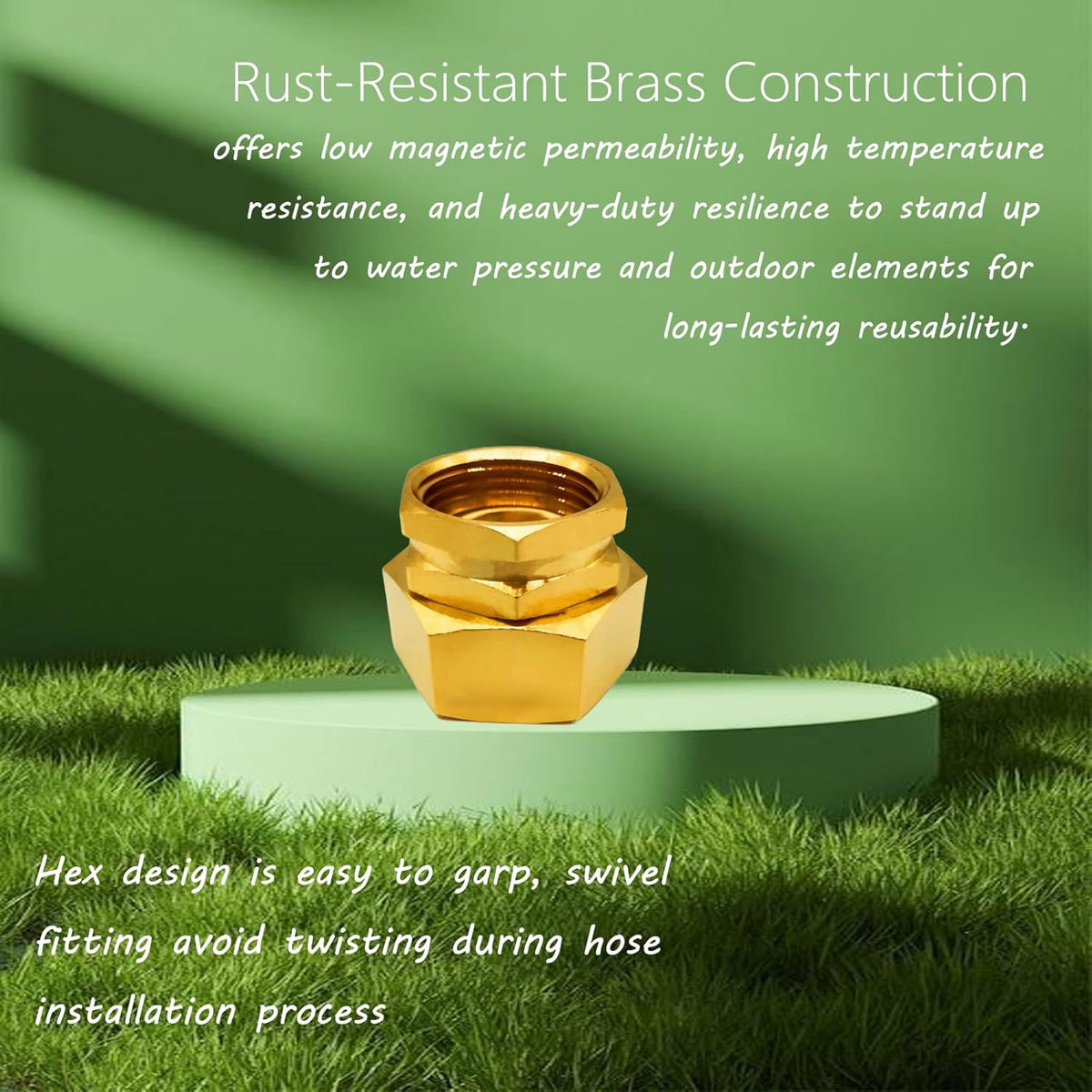 Rust-Resistant Brass Construction

offers low magnetic permeability, high temperature resistance, and heavy-duty resilience to stand up to water pressure and outdoor elements for long-lasting reusability.

Hex design is easy to garp, swivel fitting avoid twisting during hose installation process